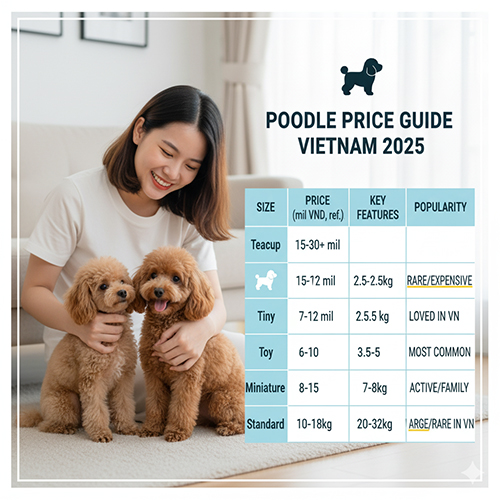 POODLE PRICE GUIDE VIETNAM 2025

| SIZE | PRICE (mil VND, ref.) | KEY FEATURES | POPULARITY |
|---|---|---|---|
| Teacup | 15-30+ mil | | |
| | 15-12 mil | 2.5-2.5kg | RARE/EXPENSIVE |
| Tiny | 7-12 mil | 2.5.5 kg | LOVED IN VN |
| Toy | 6-10 | 3.5-5 | MOST COMMON |
| Miniature | 8-15 | 7-8kg | ACTIVE/FAMILY |
| Standard | 10-18kg | 20-32kg | ARGE/RARE IN VN |